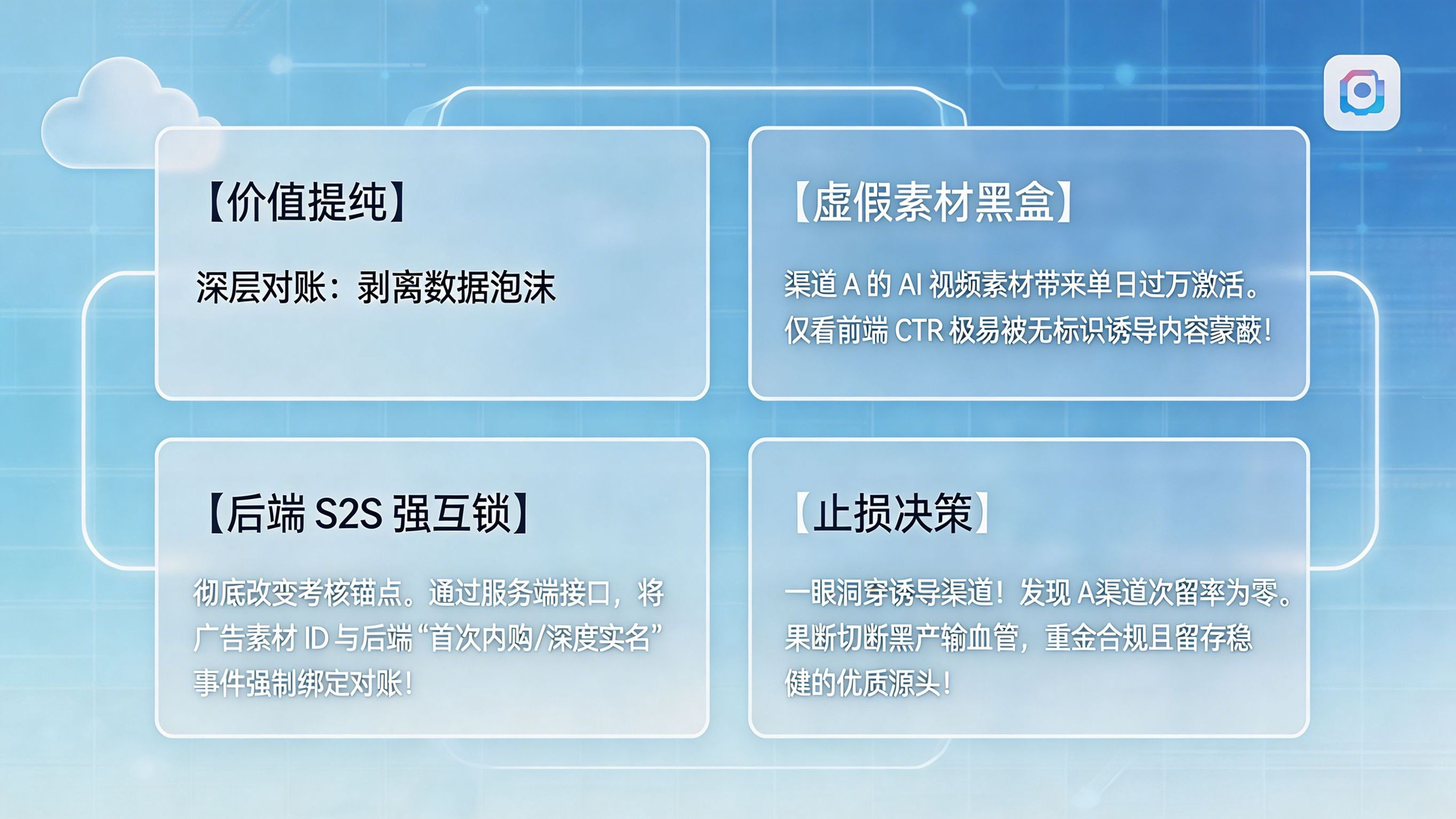 【价值提纯】

深层对账：剥离数据泡沫

【虚假素材黑盒】

渠道 A 的 AI 视频素材带来单日过万激活。仅看前端 CTR 极易被无标识诱导内容蒙蔽！

【后端 S2S 强互锁】

彻底改变考核锚点。通过服务端接口，将广告素材 ID 与后端“首次内购/深度实名”事件强制绑定对账！

【止损决策】

一眼洞穿诱导渠道！发现 A渠道次留率为零。果断切断黑产输血管，重金合规且留存稳健的优质源头！